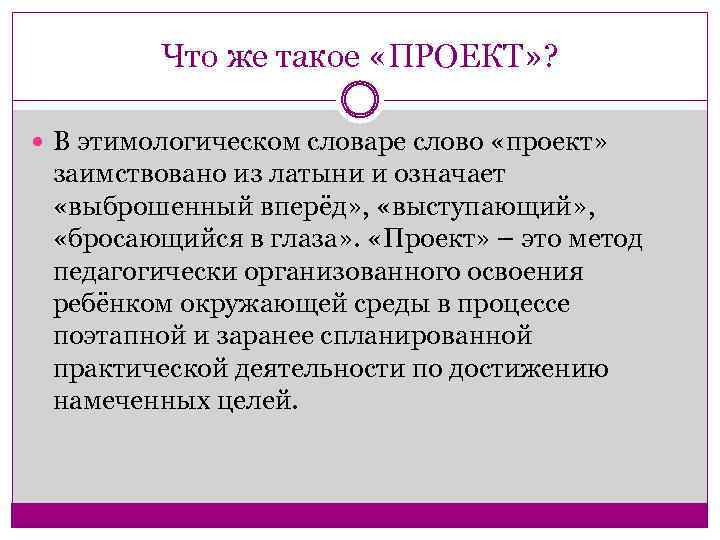 Что же такое «ПРОЕКТ»?

В этимологическом словаре слово «проект» заимствовано из латыни и означает «выброшенный вперёд», «выступающий», «бросающийся в глаза». «Проект» – это метод педагогически организованного освоения ребёнком окружающей среды в процессе поэтапной и заранее спланированной практической деятельности по достижению намеченных целей.